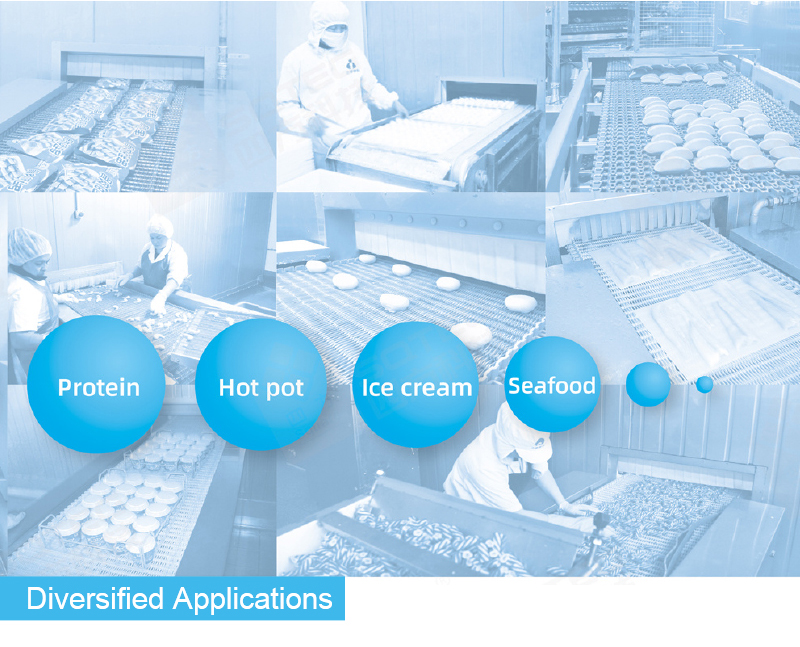 Protein

Hot pot

Ice cream

Seafood

Diversified Applications